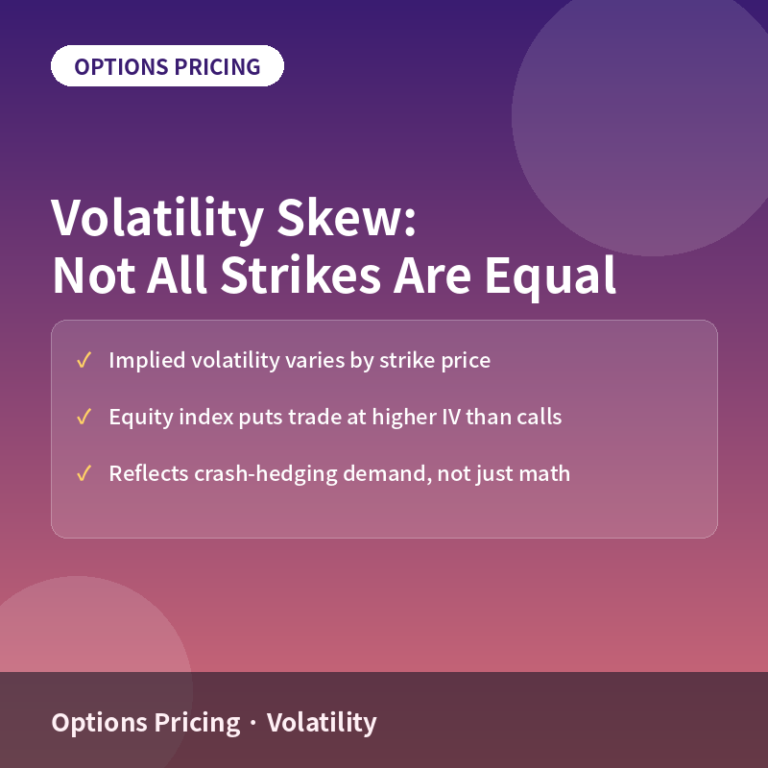 OPTIONS PRICING

Volatility Skew:
Not All Strikes Are Equal

✓ Implied volatility varies by strike price

✓ Equity index puts trade at higher IV than calls

✓ Reflects crash-hedging demand, not just math

Options Pricing · Volatility